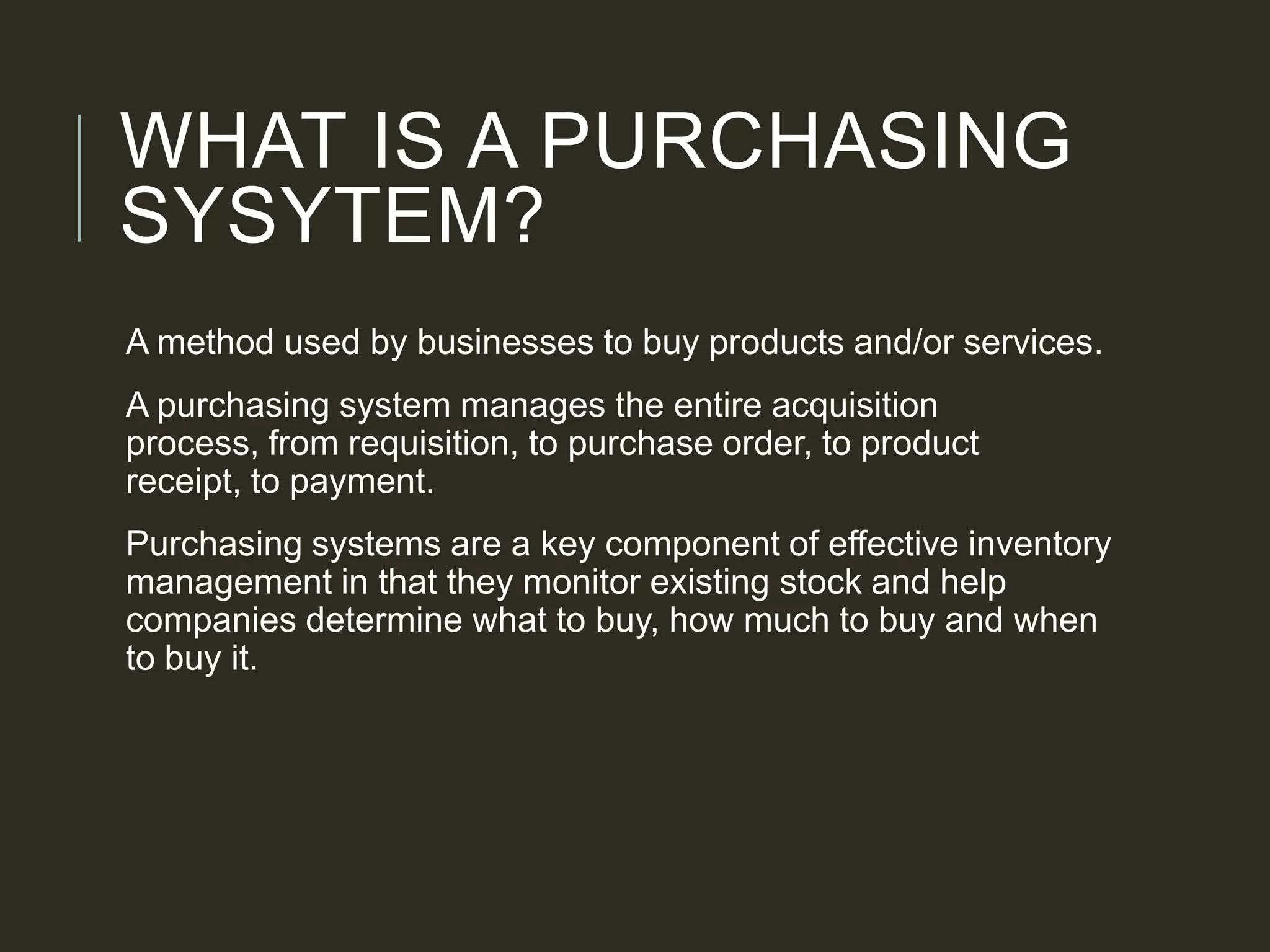 WHAT IS A PURCHASING SYSYTEM?

A method used by businesses to buy products and/or services.

A purchasing system manages the entire acquisition process, from requisition, to purchase order, to product receipt, to payment.

Purchasing systems are a key component of effective inventory management in that they monitor existing stock and help companies determine what to buy, how much to buy and when to buy it.